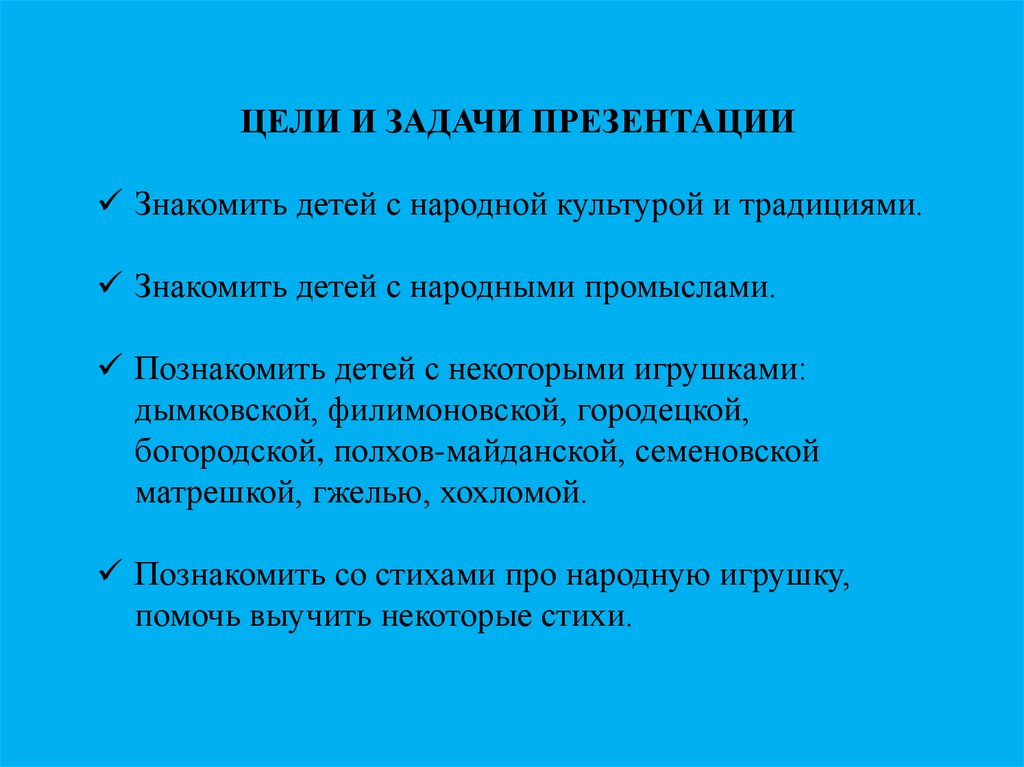 ЦЕЛИ И ЗАДАЧИ ПРЕЗЕНТАЦИИ

✓ Знакомить детей с народной культурой и традициями.

✓ Знакомить детей с народными промыслами.

✓ Познакомить детей с некоторыми игрушками: дымковской, филимоновской, городецкой, богородской, полхов-майданской, семеновской матрешкой, гжелью, хохломой.

✓ Познакомить со стихами про народную игрушку, помочь выучить некоторые стихи.